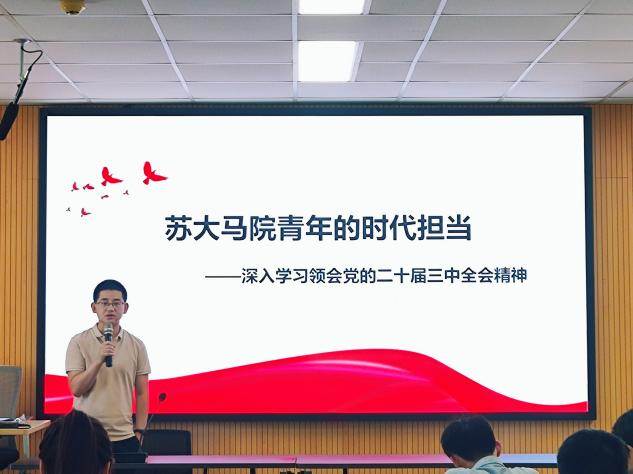 苏大马院青年的时代担当

——深入学习领会党的二十届三中全会精神